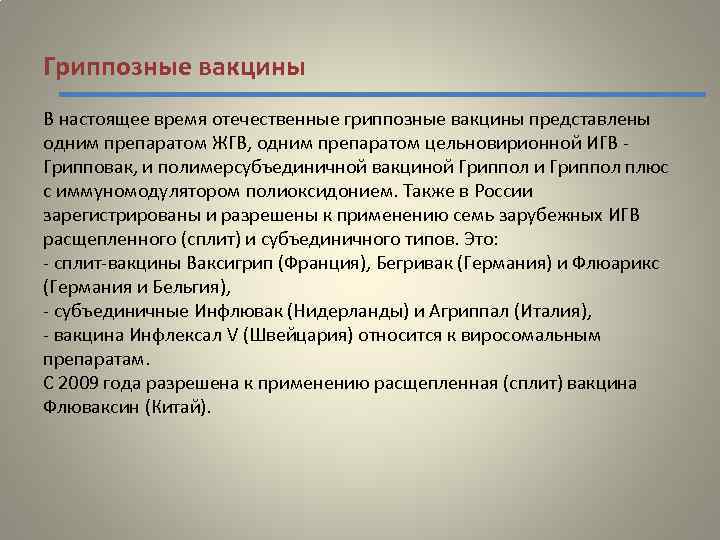 Гриппозные вакцины

В настоящее время отечественные гриппозные вакцины представлены одним препаратом ЖГВ, одним препаратом цельновирионной ИГВ - Грипповак, и полимерсубъединичной вакциной Гриппол и Гриппол плюс с иммуномодулятором полиоксидонием. Также в России зарегистрированы и разрешены к применению семь зарубежных ИГВ расщепленного (сплит) и субъединичного типов. Это:
- сплит-вакцины Ваксигрип (Франция), Бегривак (Германия) и Флюарикс (Германия и Бельгия),
- субъединичные Инфлювак (Нидерланды) и Агриппал (Италия),
- вакцина Инфлексал V (Швейцария) относится к виросомальным препаратам.
С 2009 года разрешена к применению расщепленная (сплит) вакцина Флюваксин (Китай).